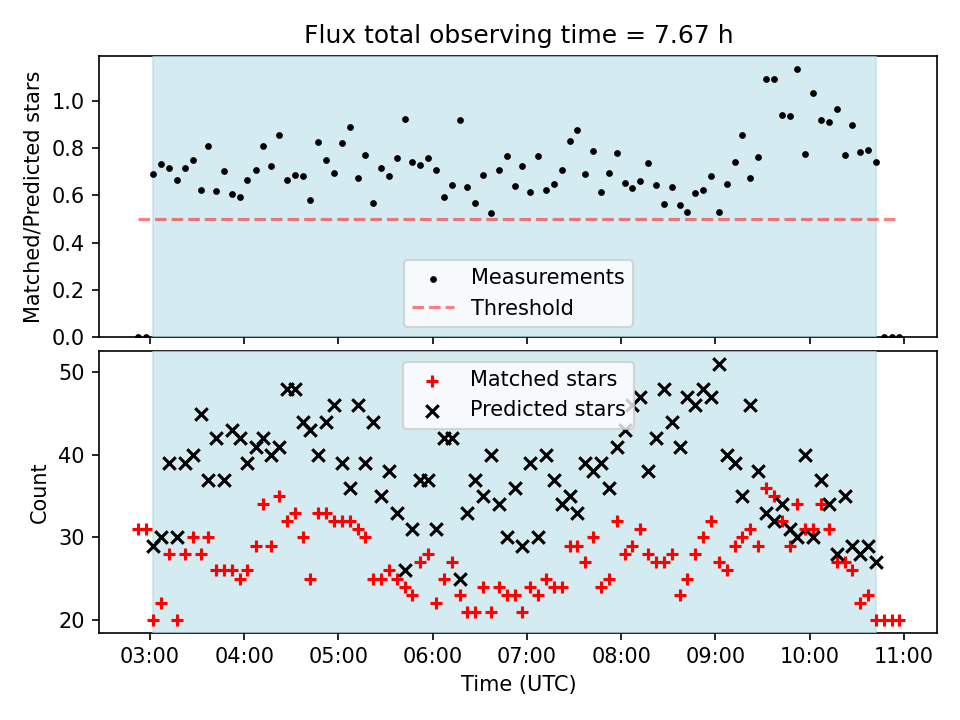 Flux total observing time = 7.67 h

Matched/Predicted stars

1.0
0.8
0.6
0.4
0.2
0.0

Measurements
Threshold

Count

50
40
30
20

Matched stars
Predicted stars

03:00
04:00
05:00
06:00
07:00
08:00
09:00
10:00
11:00

Time (UTC)